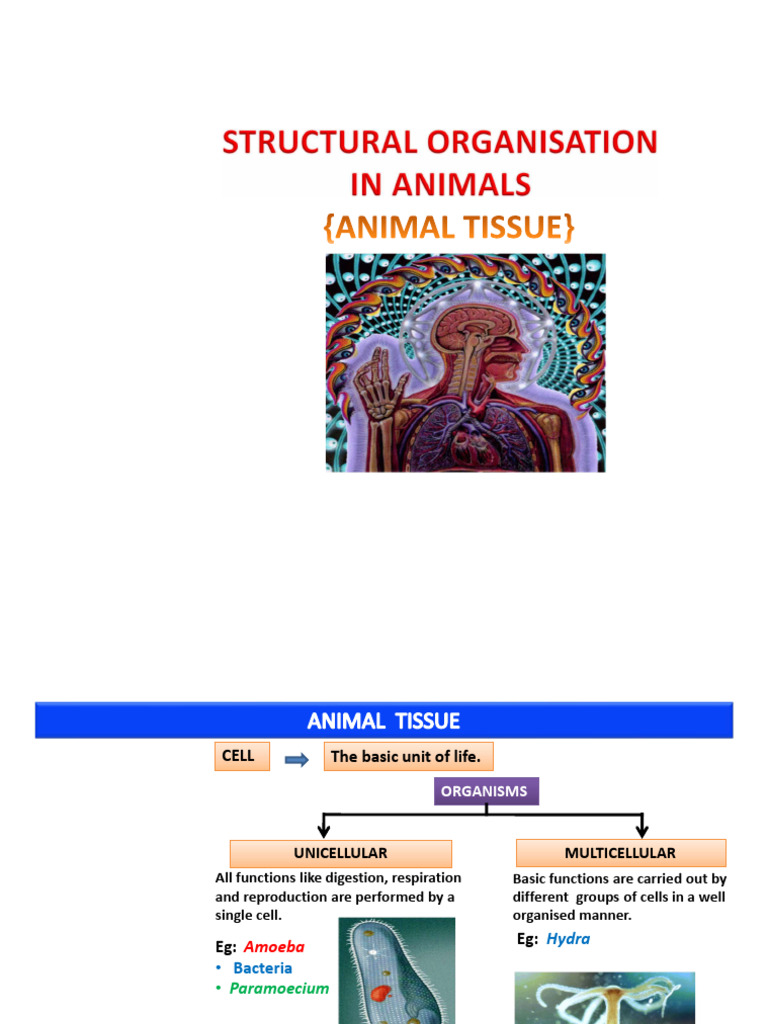 STRUCTURAL ORGANISATION IN ANIMALS
{ANIMAL TISSUE}

ANIMAL TISSUE

CELL

The basic unit of life.

ORGANISMS

UNICELLULAR

All functions like digestion, respiration and reproduction are performed by a single cell.

Eg: Amoeba
• Bacteria
• Paramoecium

MULTICELLULAR

Basic functions are carried out by different groups of cells in a well organised manner.

Eg: Hydra